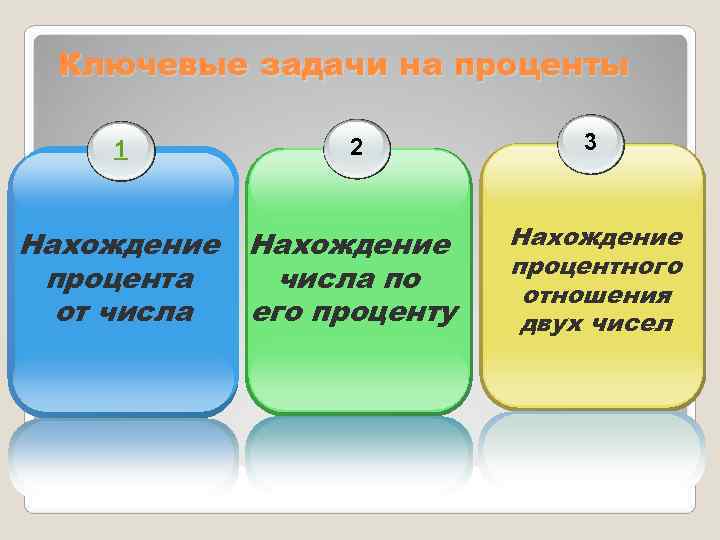 Ключевые задачи на проценты

1

Нахождение процента от числа

2

Нахождение числа по его проценту

3

Нахождение процентного отношения двух чисел